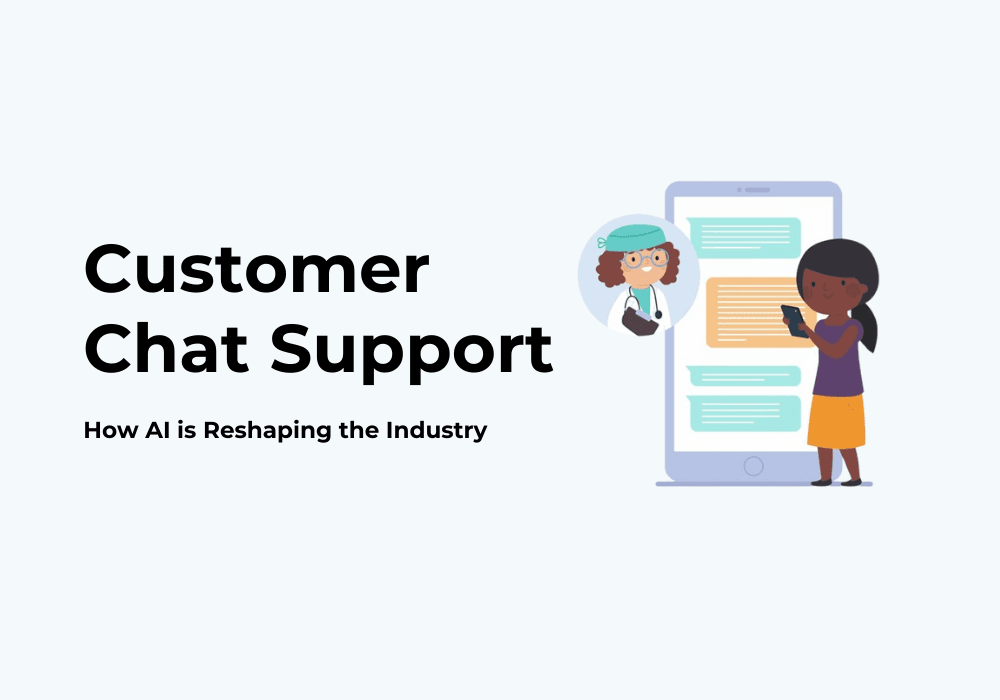 Customer Chat Support

How AI is Reshaping the Industry